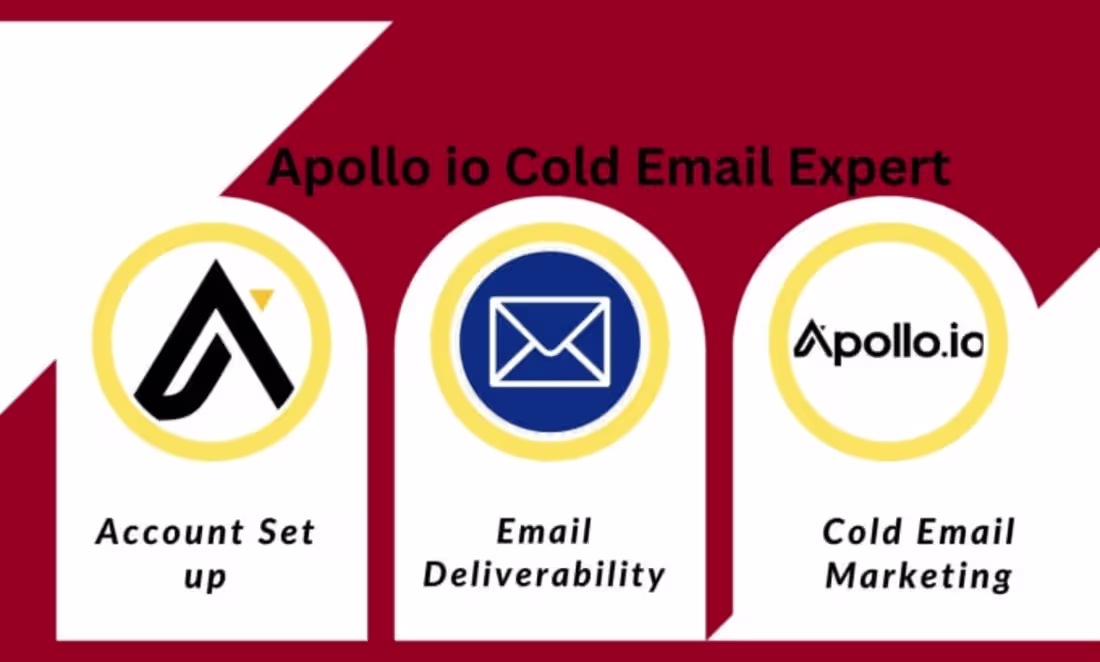 Apollo io Cold Email Expert

Apollo.io

Account Set up

Email Deliverability

Cold Email Marketing